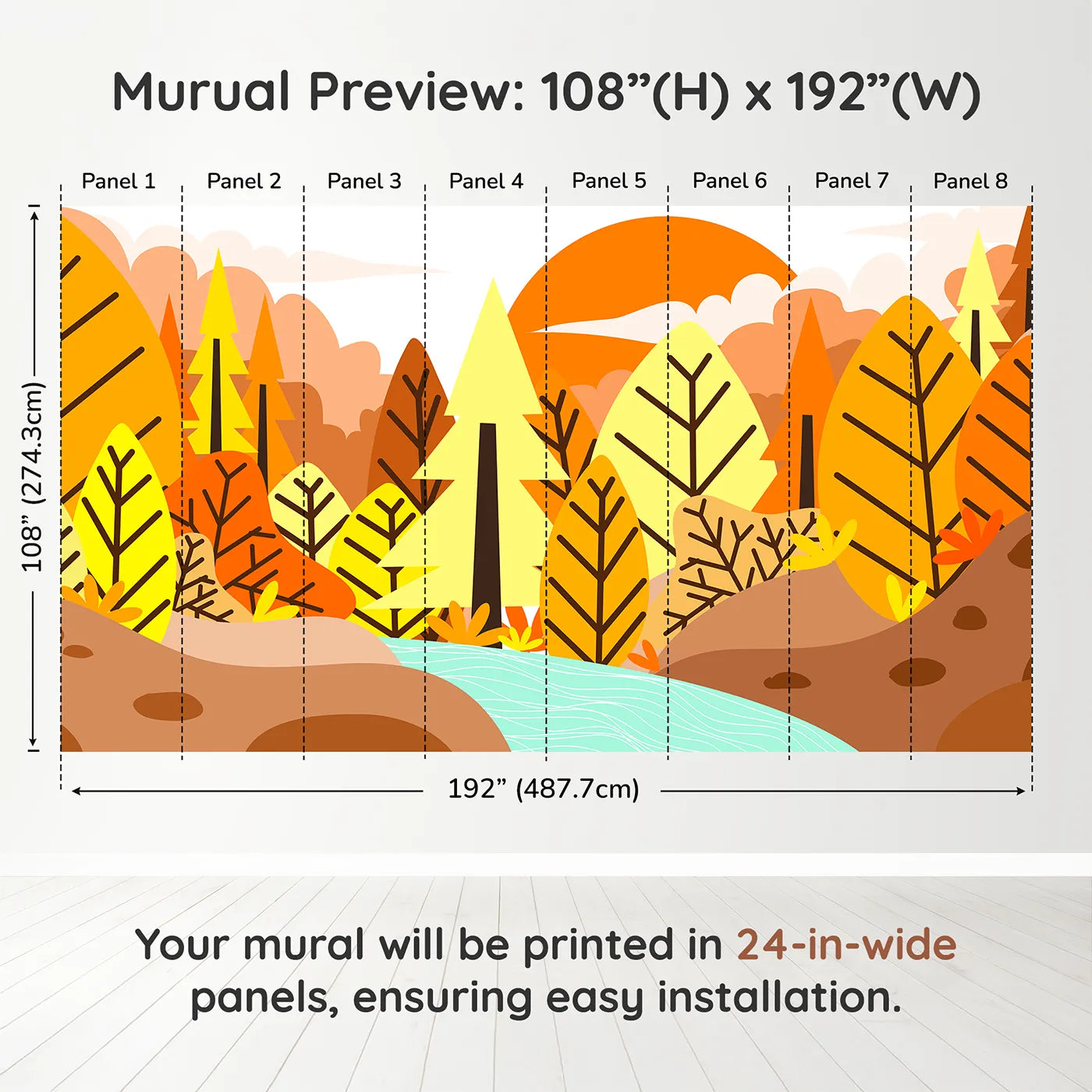 Murual Preview: 108”(H) x 192”(W)

Panel 1 Panel 2 Panel 3 Panel 4 Panel 5 Panel 6 Panel 7 Panel 8

108” (274.3cm)

192” (487.7cm)

Your mural will be printed in 24-in-wide panels, ensuring easy installation.